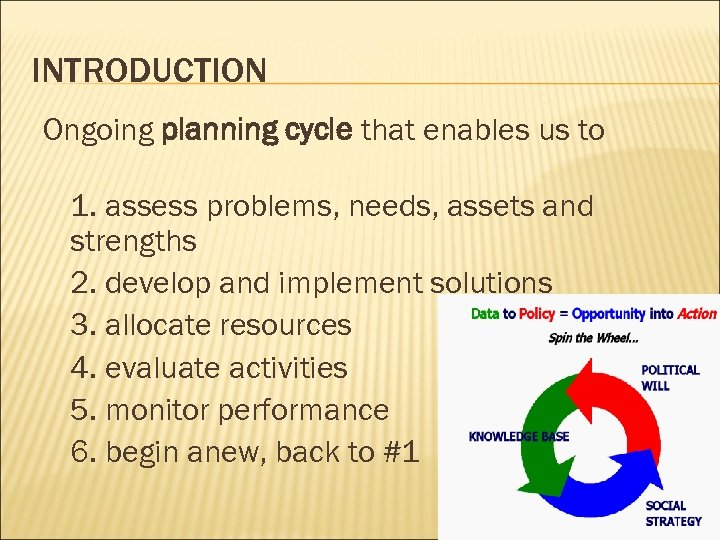 INTRODUCTION

Ongoing planning cycle that enables us to

1. assess problems, needs, assets and strengths
2. develop and implement solutions
3. allocate resources
4. evaluate activities
5. monitor performance
6. begin anew, back to #1

Data to Policy = Opportunity into Action
Spin the Wheel...
POLITICAL WILL
KNOWLEDGE BASE
SOCIAL STRATEGY